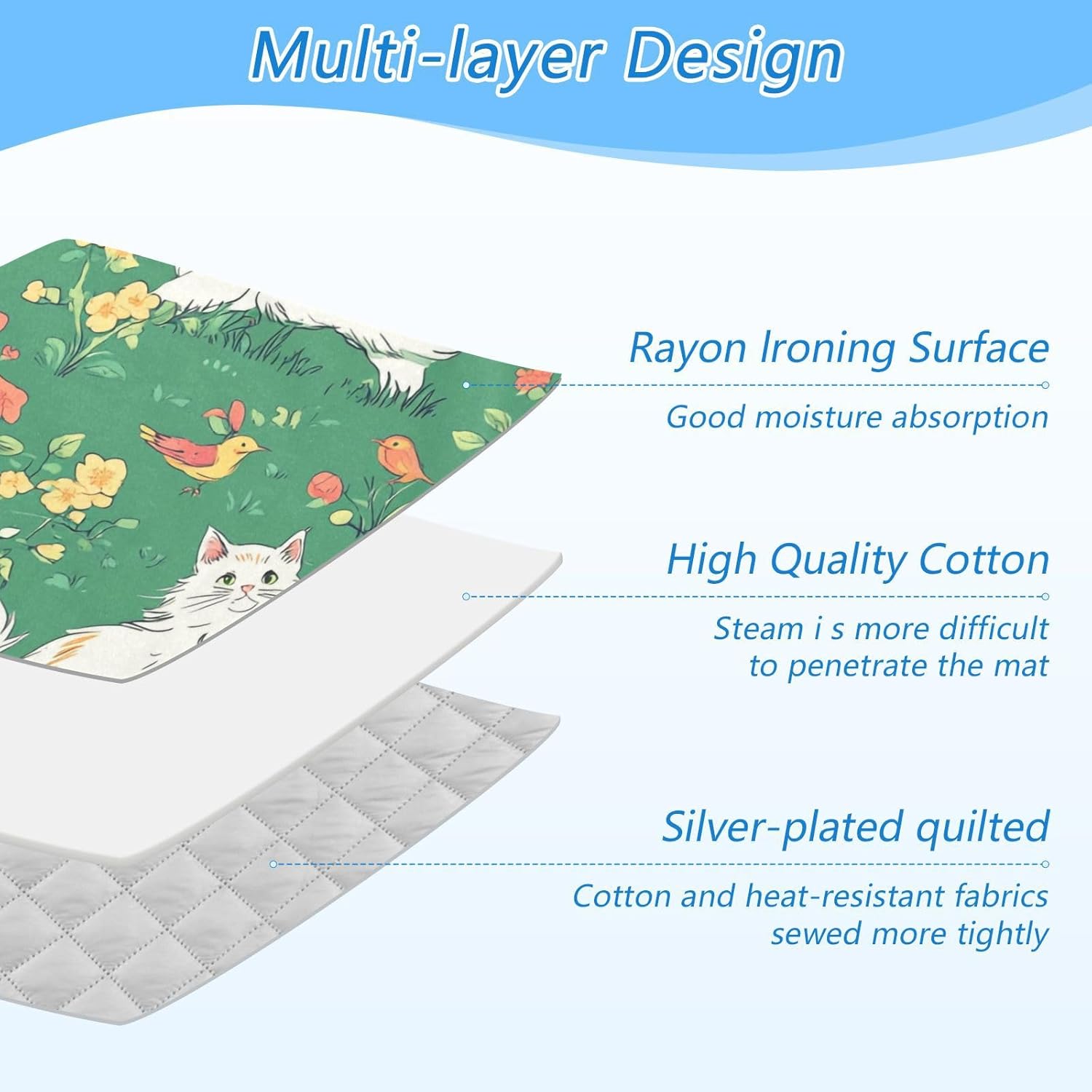 Multi-layer Design

Rayon Ironing Surface

Good moisture absorption

High Quality Cotton

Steam i s more difficult to penetrate the mat

Silver-plated quilted

Cotton and heat-resistant fabrics sewed more tightly